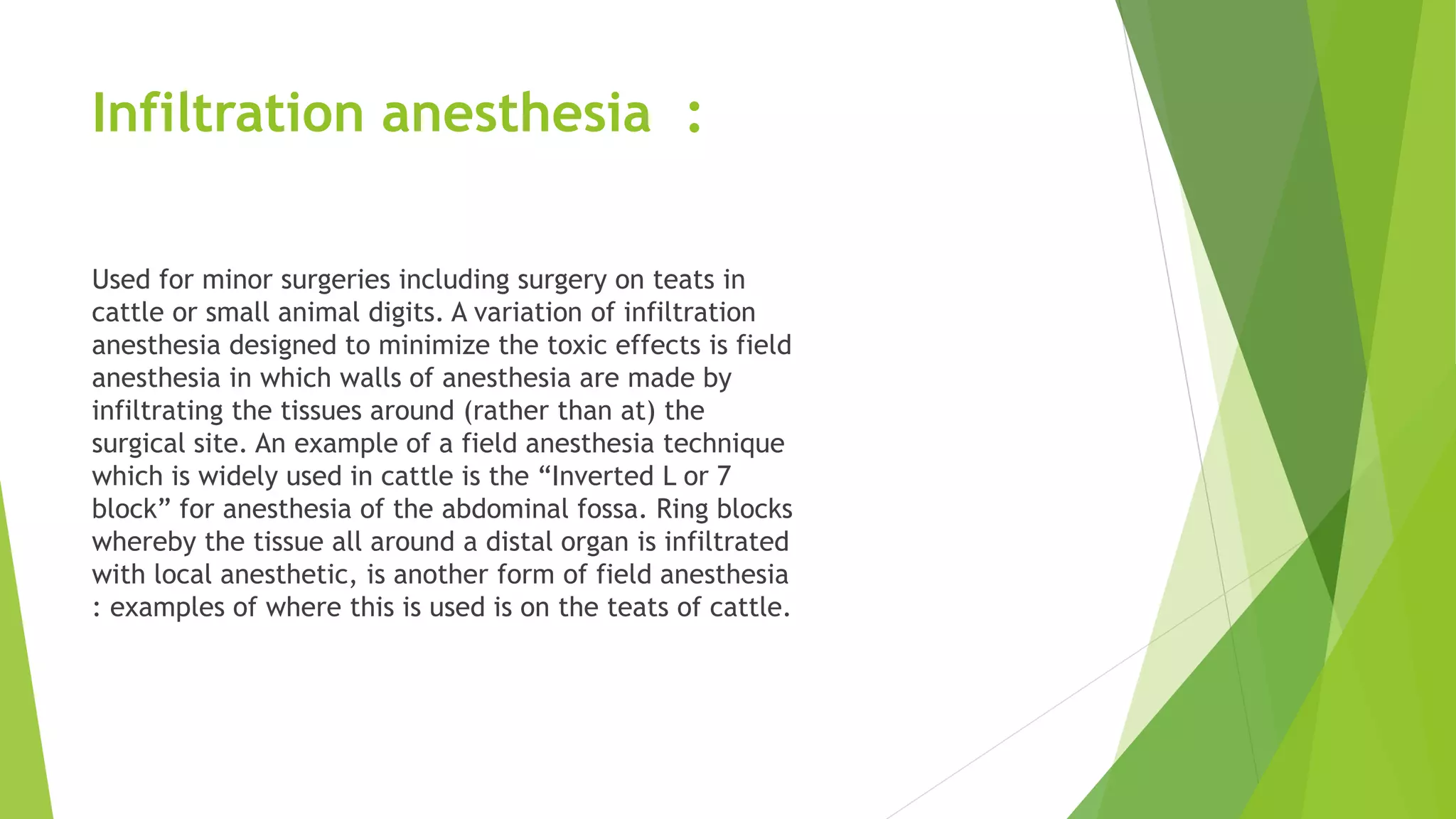 Infiltration anesthesia :

Used for minor surgeries including surgery on teats in cattle or small animal digits. A variation of infiltration anesthesia designed to minimize the toxic effects is field anesthesia in which walls of anesthesia are made by infiltrating the tissues around (rather than at) the surgical site. An example of a field anesthesia technique which is widely used in cattle is the “Inverted L or 7 block” for anesthesia of the abdominal fossa. Ring blocks whereby the tissue all around a distal organ is infiltrated with local anesthetic, is another form of field anesthesia : examples of where this is used is on the teats of cattle.